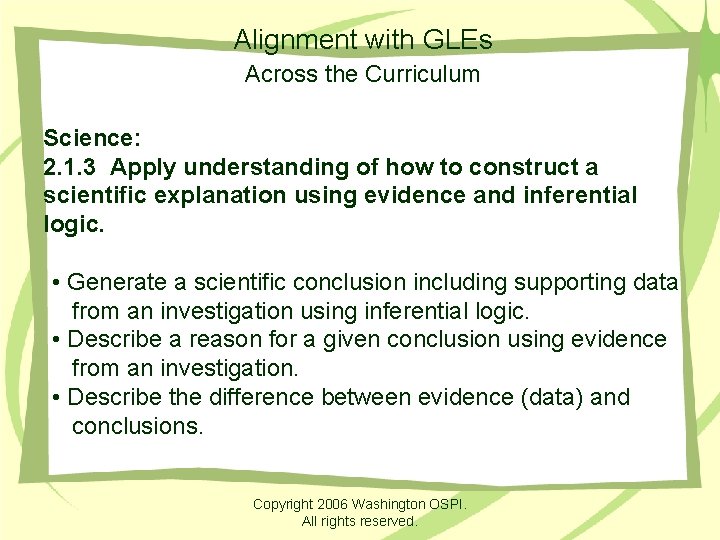 Alignment with GLEs
Across the Curriculum

Science:
2.1.3 Apply understanding of how to construct a scientific explanation using evidence and inferential logic.

• Generate a scientific conclusion including supporting data from an investigation using inferential logic.
• Describe a reason for a given conclusion using evidence from an investigation.
• Describe the difference between evidence (data) and conclusions.

Copyright 2006 Washington OSPI.
All rights reserved.